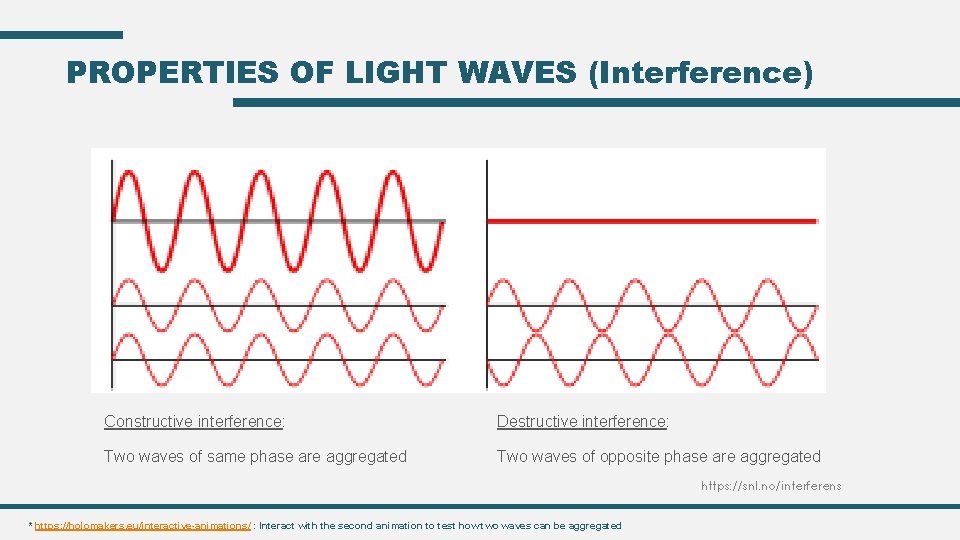 PROPERTIES OF LIGHT WAVES (Interference)

Constructive interference:

Two waves of same phase are aggregated

Destructive interference:

Two waves of opposite phase are aggregated

https://snl.no/interferens

* https://holomakers.eu/interactive-animations/ : Interact with the second animation to test how two waves can be aggregated